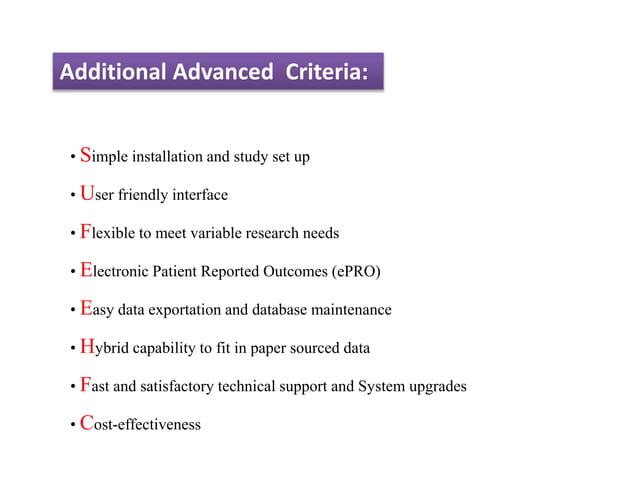 Additional Advanced Criteria:

• Simple installation and study set up

• User friendly interface

• Flexible to meet variable research needs

• Electronic Patient Reported Outcomes (ePRO)

• Easy data exportation and database maintenance

• Hybrid capability to fit in paper sourced data

• Fast and satisfactory technical support and System upgrades

• Cost-effectiveness